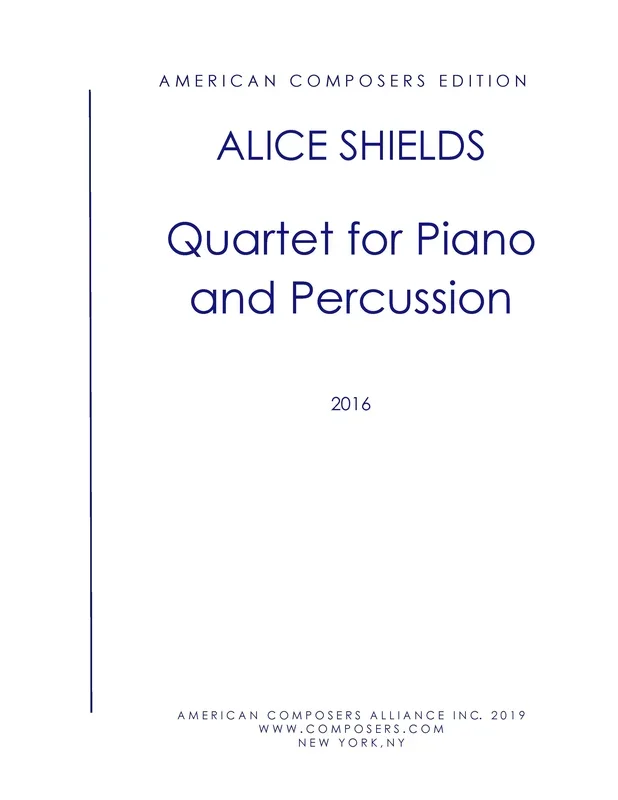 AMERICAN COMPOSERS EDITION

ALICE SHIELDS

Quartet for Piano and Percussion

2016

AMERICAN COMPOSERS ALLIANCE INC. 2019
WWW.COMPOSERS.COM
NEW YORK,NY